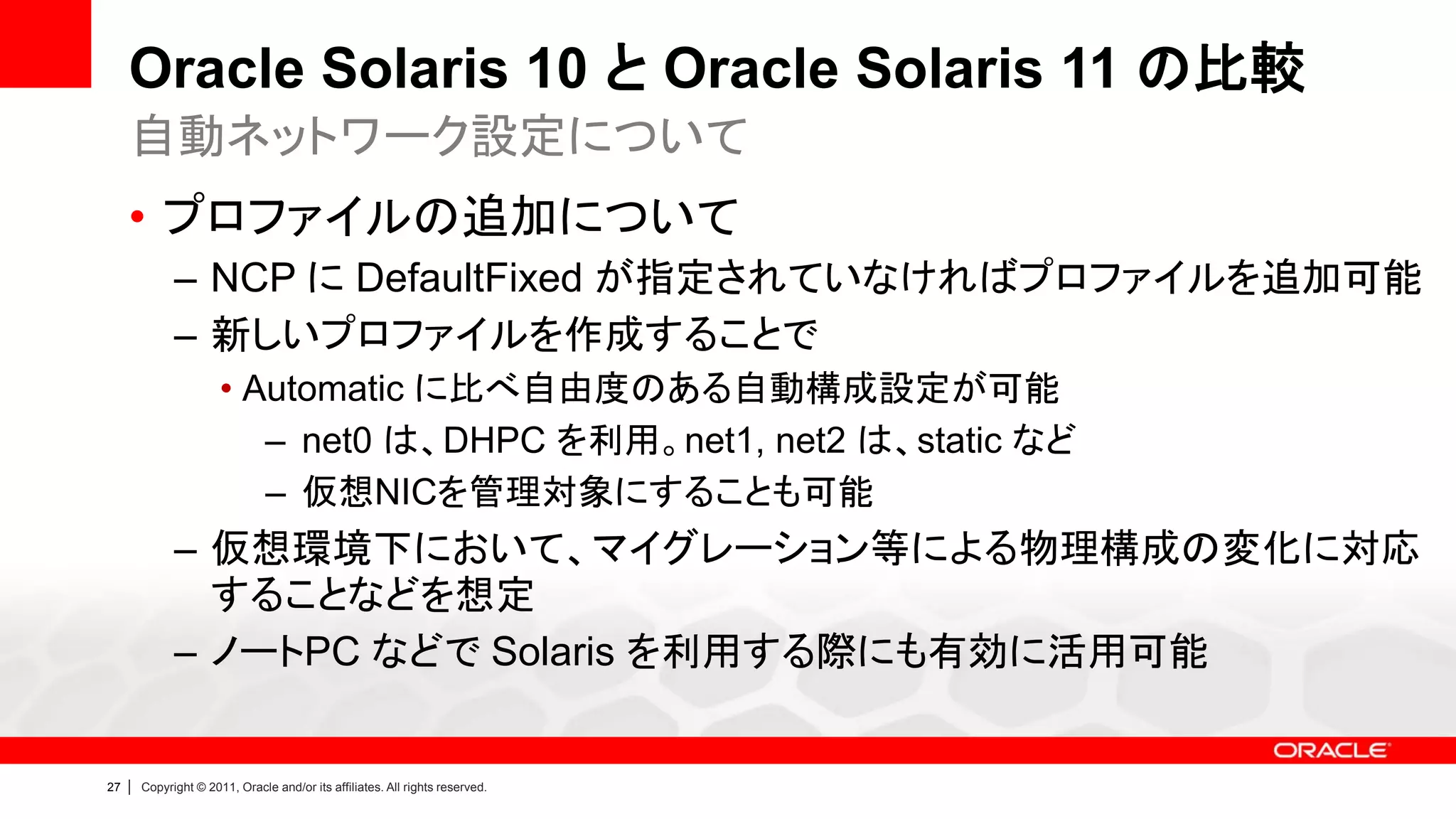 Oracle Solaris 10 と Oracle Solaris 11 の比較
自動ネットワーク設定について

• プロファイルの追加について
– NCP に DefaultFixed が指定されていなければプロファイルを追加可能
– 新しいプロファイルを作成することで
• Automatic に比べ自由度のある自動構成設定が可能
– net0 は、DHPC を利用。net1, net2 は、static など
– 仮想NICを管理対象にすることも可能
– 仮想環境下において、マイグレーション等による物理構成の変化に対応することなどを想定
– ノートPC などで Solaris を利用する際にも有効に活用可能

ORACLE

27 | Copyright © 2011, Oracle and/or its affiliates. All rights reserved.